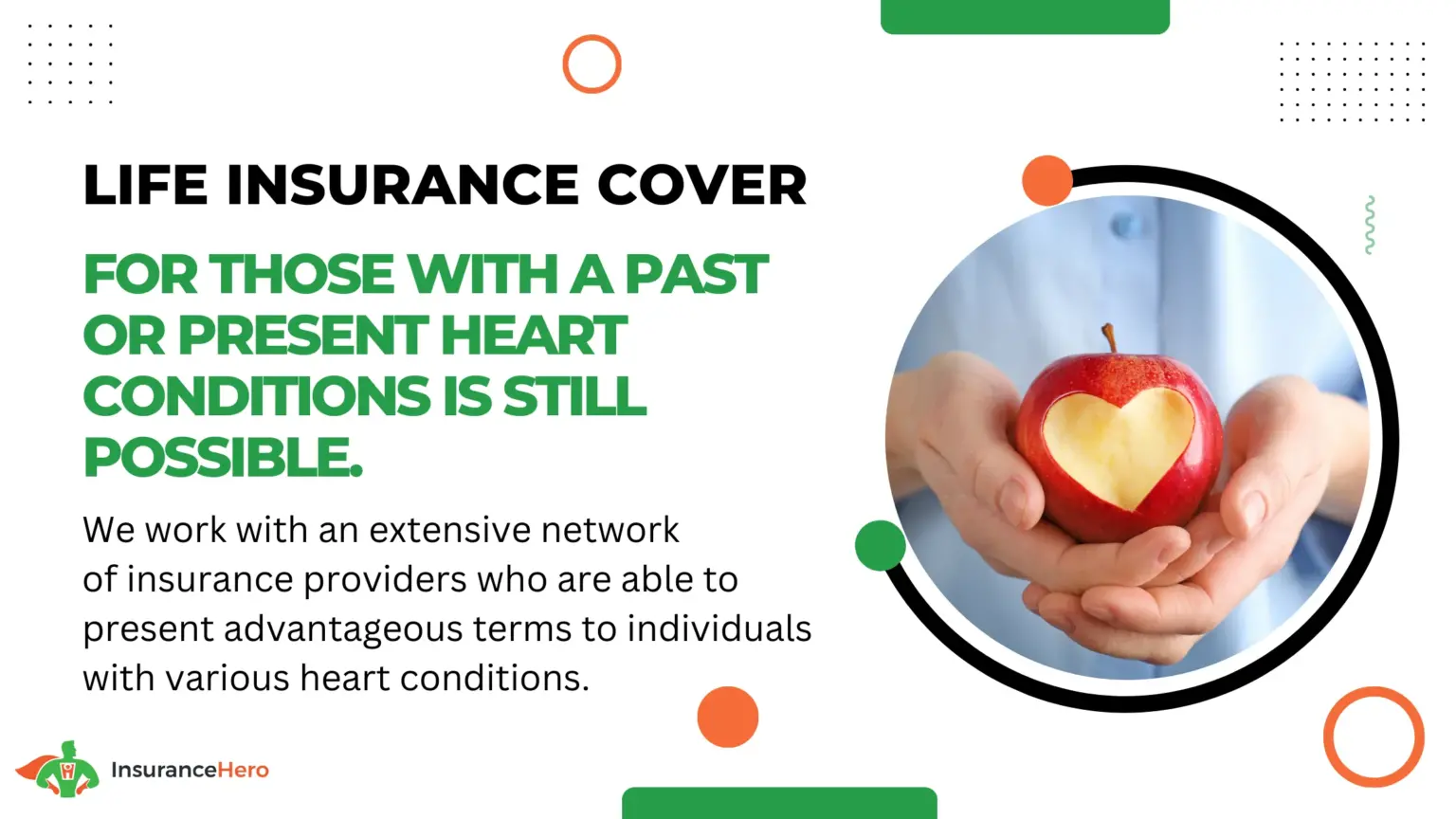 LIFE INSURANCE COVER

FOR THOSE WITH A PAST OR PRESENT HEART CONDITIONS IS STILL POSSIBLE.

We work with an extensive network of insurance providers who are able to present advantageous terms to individuals with various heart conditions.

InsuranceHero